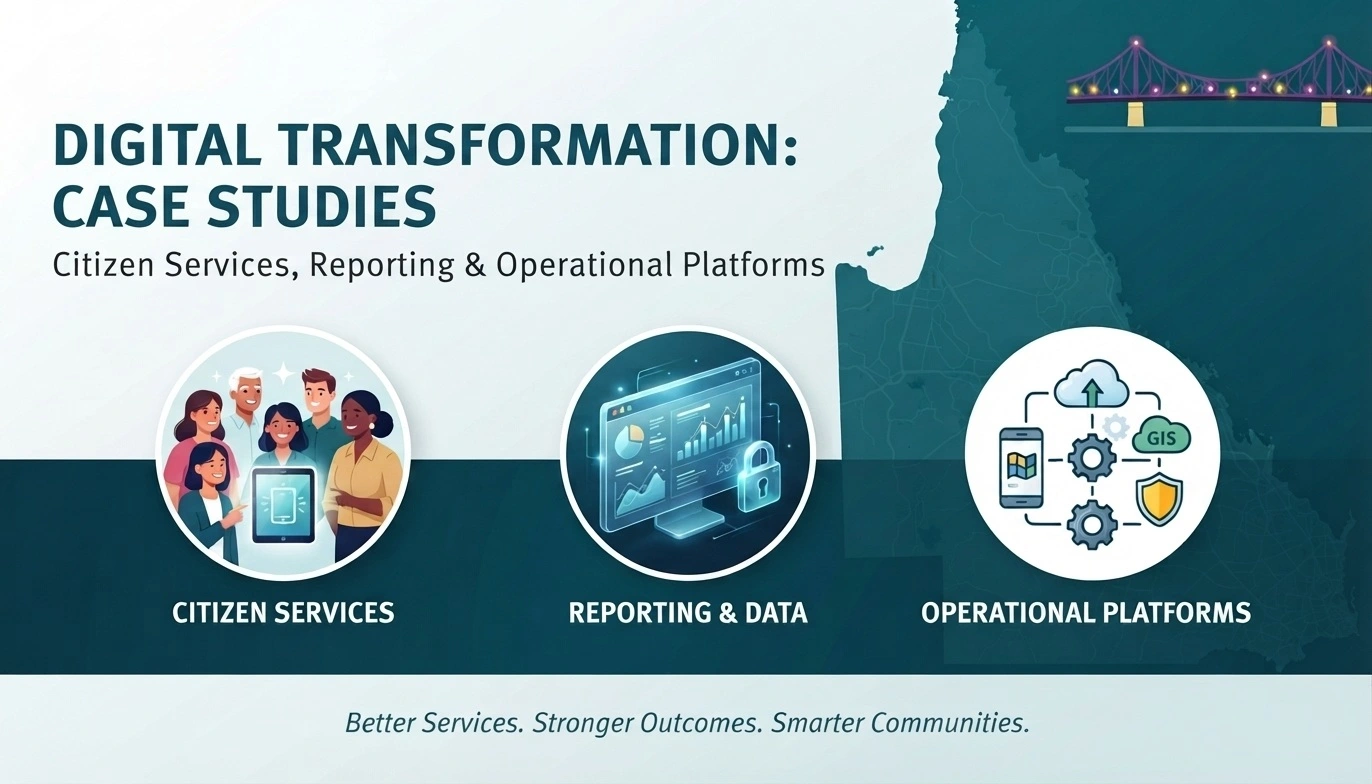 DIGITAL TRANSFORMATION: CASE STUDIES

Citizen Services, Reporting & Operational Platforms

GIS

CITIZEN SERVICES

REPORTING & DATA

OPERATIONAL PLATFORMS

Better Services. Stronger Outcomes. Smarter Communities.